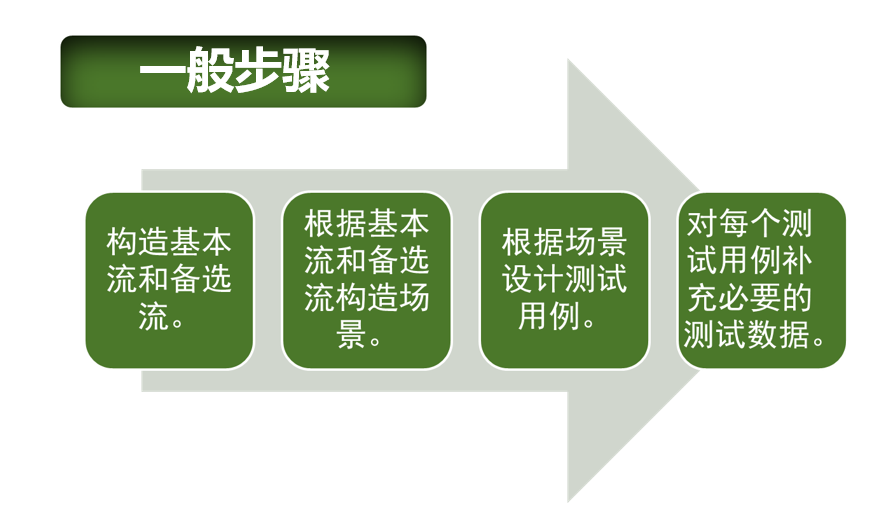 一般步骤

构造基本流和备选流。

根据基本流和备选流构造场景。

根据场景设计测试用例。

对每个测试用例补充必要的测试数据。